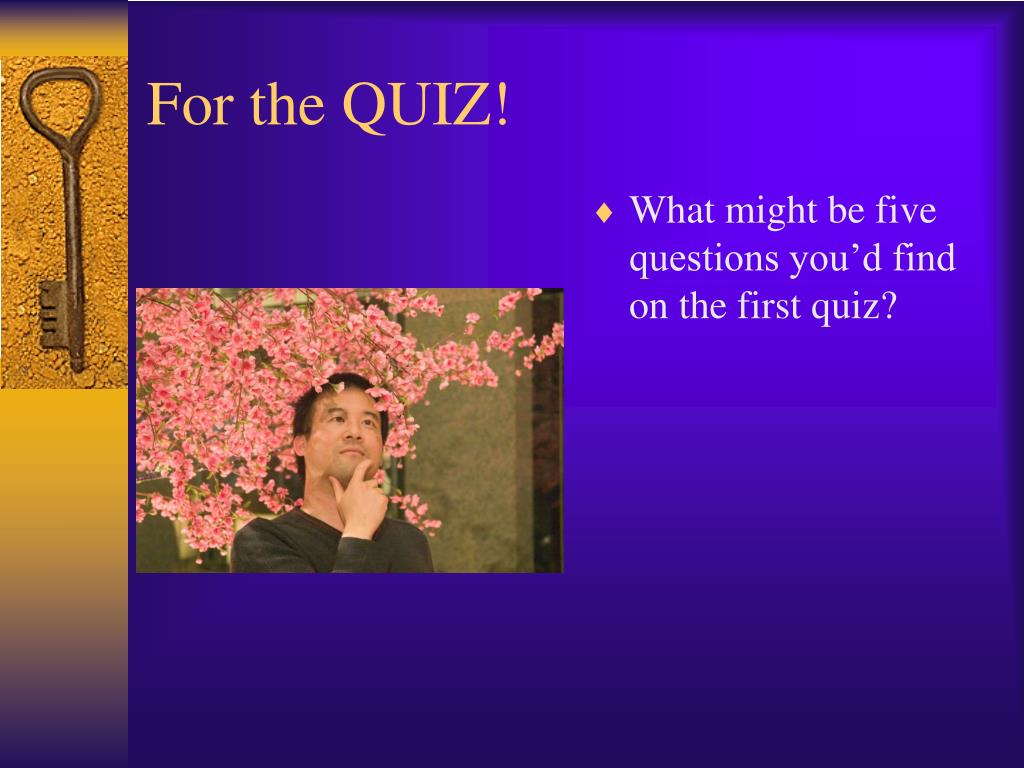 For the QUIZ!

♦ What might be five questions you’d find on the first quiz?